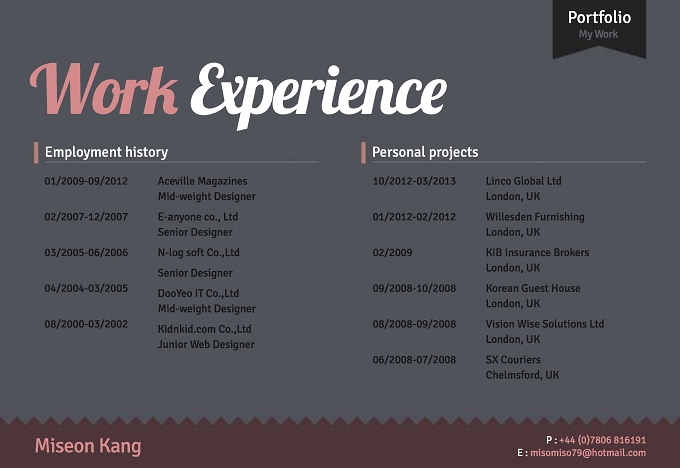 Portfolio
My Work

Work Experience

Employment history

01/2009-09/2012 Aceville Magazines
Mid-weight Designer

02/2007-12/2007 E-anyone co., Ltd
Senior Designer

03/2005-06/2006 N-log soft Co.,Ltd
Senior Designer

04/2004-03/2005 DooYeo IT Co.,Ltd
Mid-weight Designer

08/2000-03/2002 Kidnkid.com Co.,Ltd
Junior Web Designer

Personal projects

10/2012-03/2013 Linco Global Ltd
London, UK

01/2012-02/2012 Willesden Furnishing
London, UK

02/2009 KIB Insurance Brokers
London, UK

09/2008-10/2008 Korean Guest House
London, UK

08/2008-09/2008 Vision Wise Solutions Ltd
London, UK

06/2008-07/2008 SX Couriers
Chelmsford, UK

Miseon Kang

P : +44 (0)7806 816191
E : misomiso79@hotmail.com